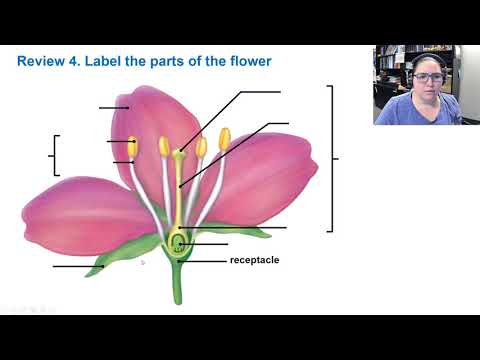 Review 4. Label the parts of the flower

receptacle